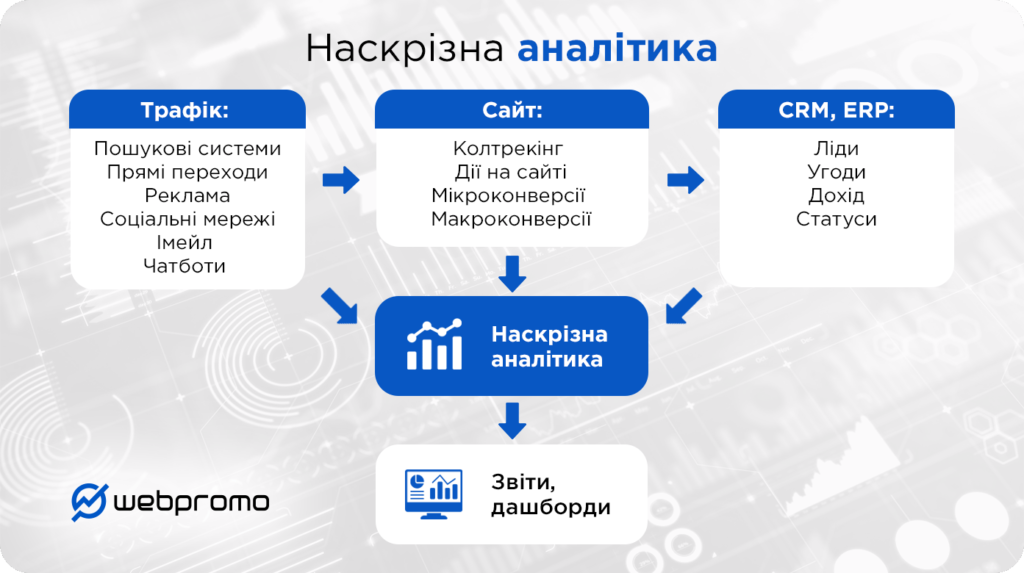 Наскрізна аналітика

Трафік:

Пошукові системи
Прямі переходи
Реклама
Соціальні мережі
Імейл
Чатботи

Сайт:

Колтрекінг
Дії на сайті
Мікроконверсії
Макроконверсії

CRM, ERP:

Ліди
Угоди
Дохід
Статуси

Наскрізна аналітика

Звіти, дашборди

webpromo